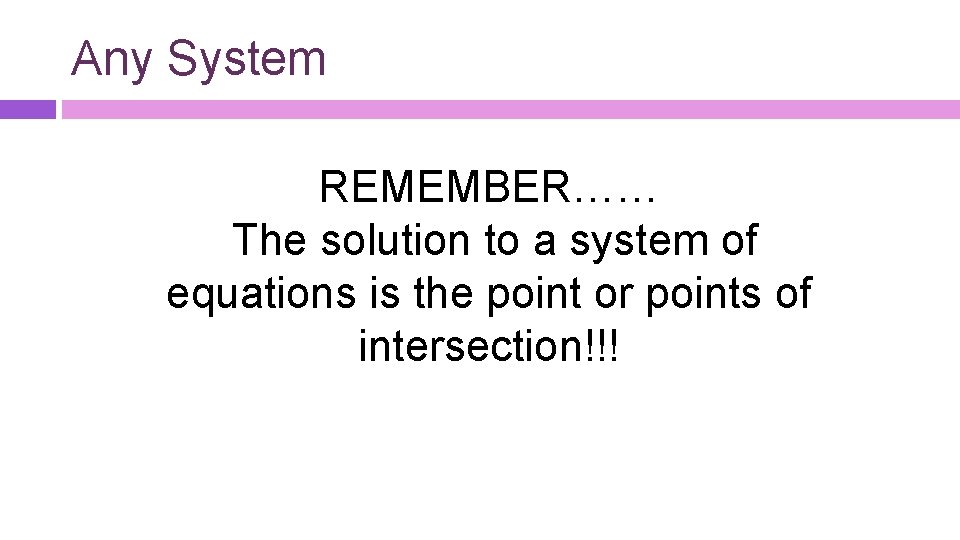 Any System

REMEMBER……
The solution to a system of equations is the point or points of intersection!!!